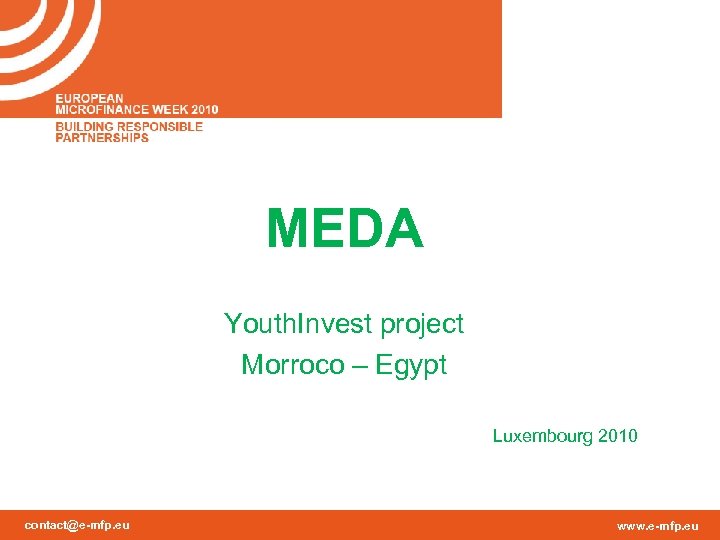 EUROPEAN
MICROFINANCE WEEK 2010

BUILDING RESPONSIBLE
PARTNERSHIPS

MEDA

YouthInvest project

Morroco – Egypt

Luxembourg 2010

contact@e-mfp.eu

www.e-mfp.eu